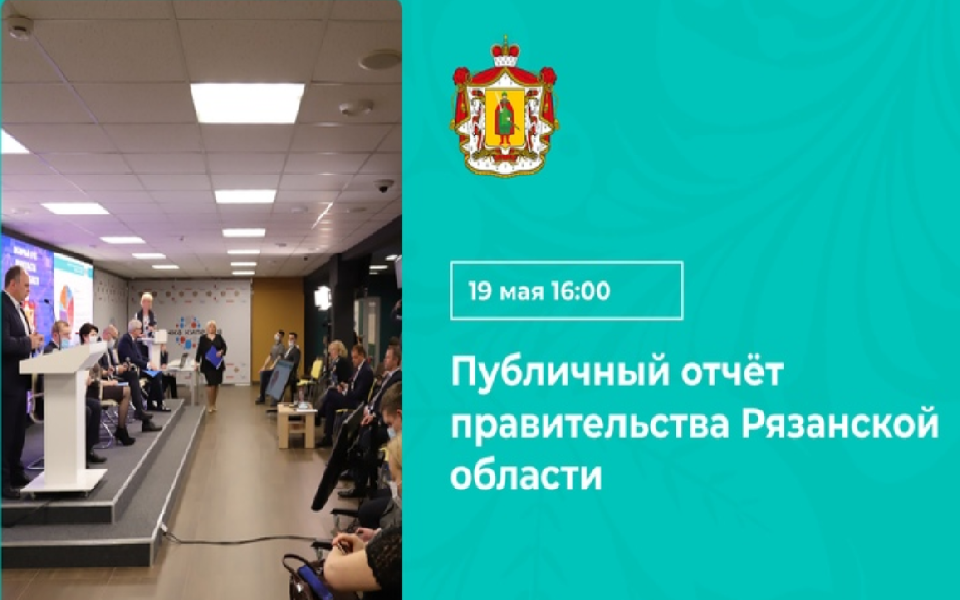 19 мая 16:00

Публичный отчёт правительства Рязанской области